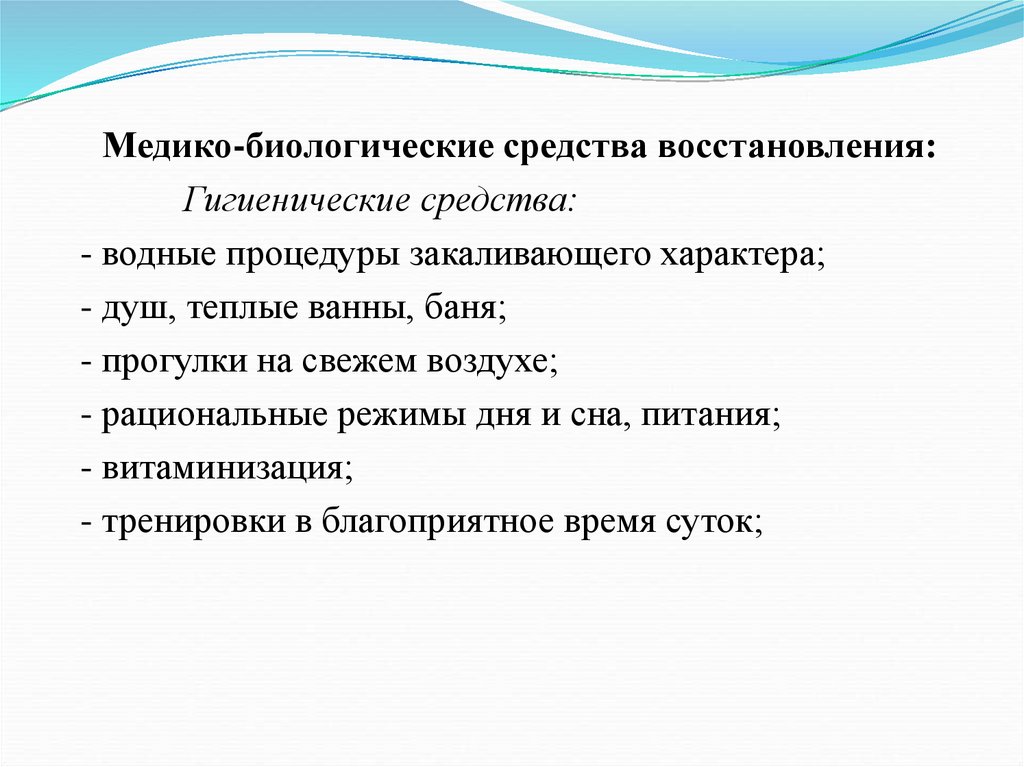 Медико-биологические средства восстановления:

Гигиенические средства:

- водные процедуры закаливающего характера;
- душ, теплые ванны, баня;
- прогулки на свежем воздухе;
- рациональные режимы дня и сна, питания;
- витаминизация;
- тренировки в благоприятное время суток;